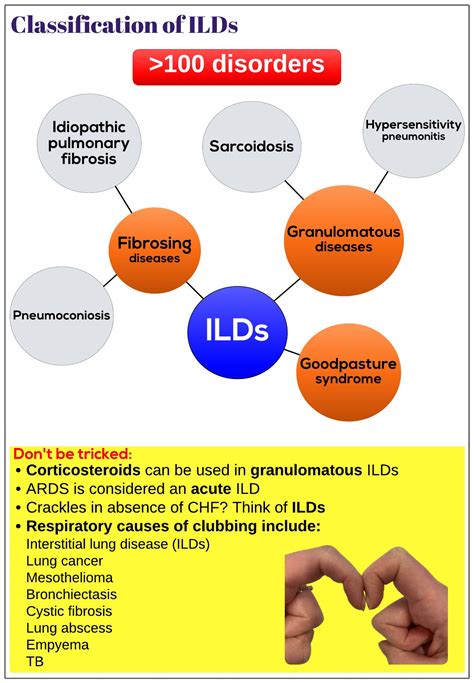 Classification of ILDs

>100 disorders

Idiopathic pulmonary fibrosis

Sarcoidosis

Hypersensitivity pneumonitis

Fibrosing diseases

Granulomatous diseases

Pneumoconiosis

ILDs

Goodpasture syndrome

Don't be tricked:
• Corticosteroids can be used in granulomatous ILDs
• ARDS is considered an acute ILD
• Crackles in absence of CHF? Think of ILDs
• Respiratory causes of clubbing include:
Interstitial lung disease (ILDs)
Lung cancer
Mesothelioma
Bronchiectasis
Cystic fibrosis
Lung abscess
Empyema
TB